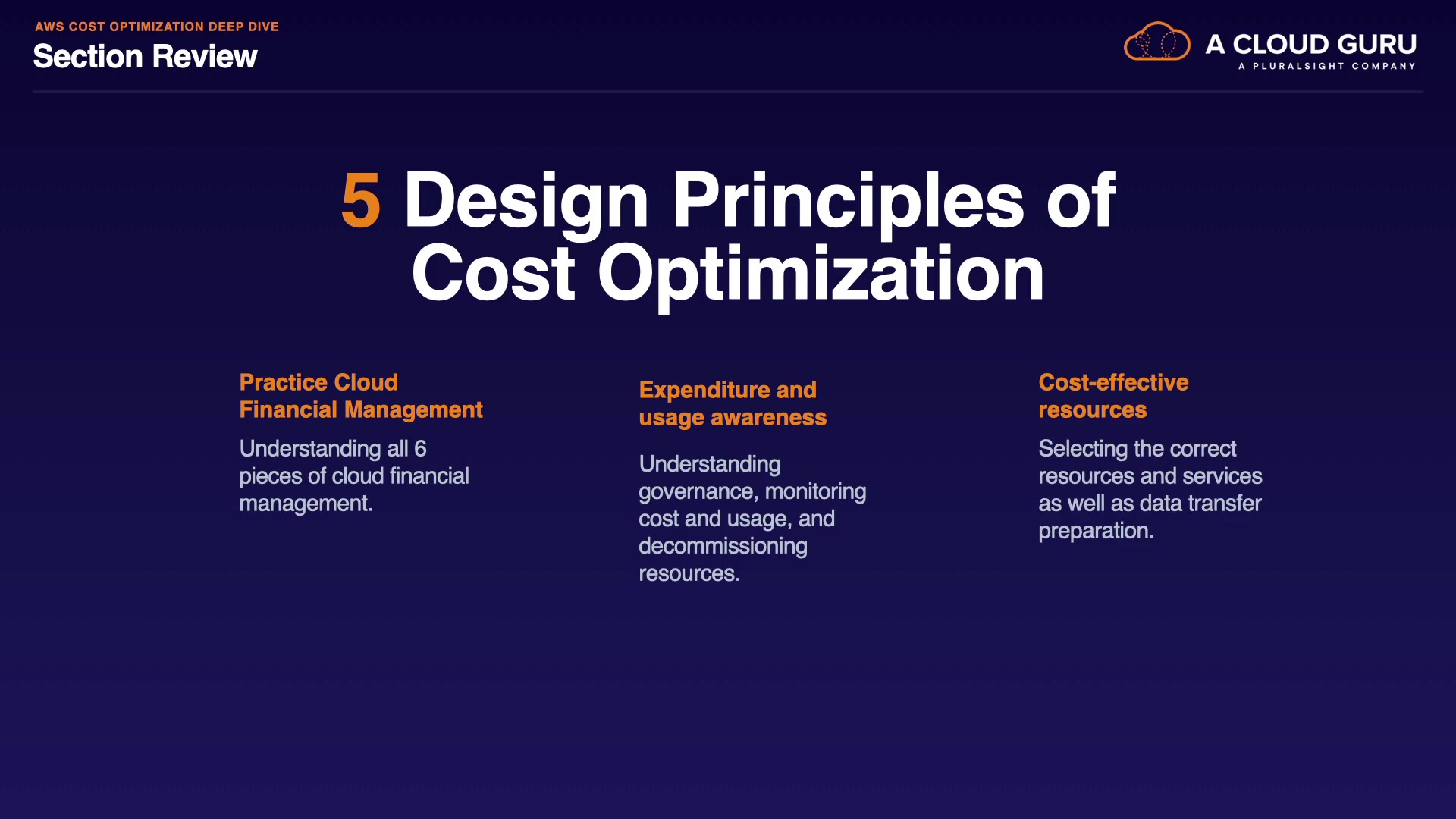 AWS COST OPTIMIZATION DEEP DIVE
Section Review

A CLOUD GURU
A PLURALSIGHT COMPANY

5 Design Principles of Cost Optimization

Practice Cloud Financial Management

Understanding all 6 pieces of cloud financial management.

Expenditure and usage awareness

Understanding governance, monitoring cost and usage, and decommissioning resources.

Cost-effective resources

Selecting the correct resources and services as well as data transfer preparation.